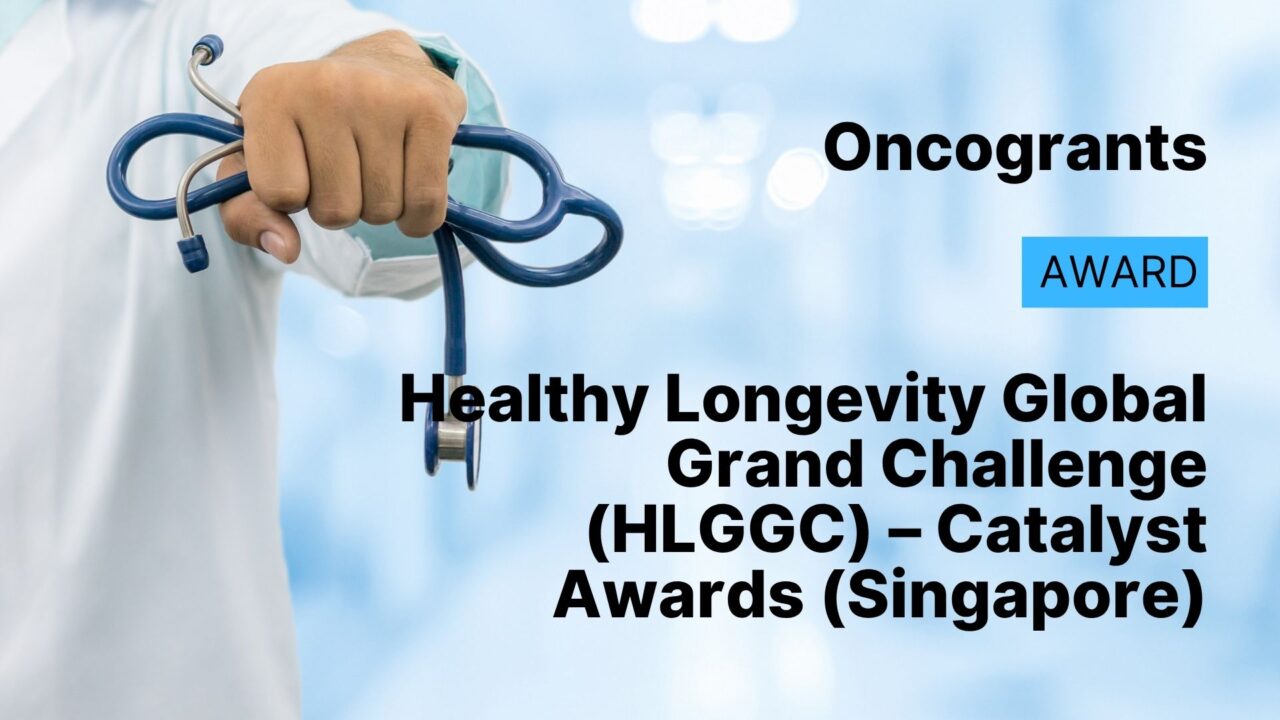 Oncogrants

AWARD

Healthy Longevity Global Grand Challenge (HLGGC) – Catalyst Awards (Singapore)